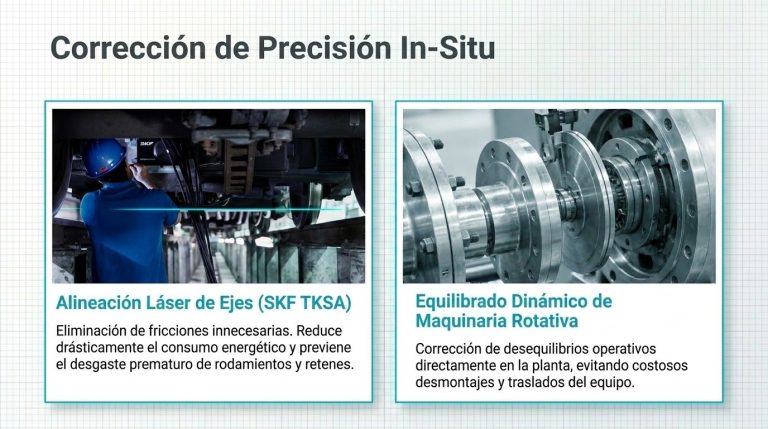 Corrección de Precisión In-Situ

SKF

Alineación Láser de Ejes (SKF TKSA)

Eliminación de fricciones innecesarias. Reduce drásticamente el consumo energético y previene el desgaste prematuro de rodamientos y retenes.

Equilibrado Dinámico de Maquinaria Rotativa

Corrección de desequilibrios operativos directamente en la planta, evitando costosos desmontajes y traslados del equipo.